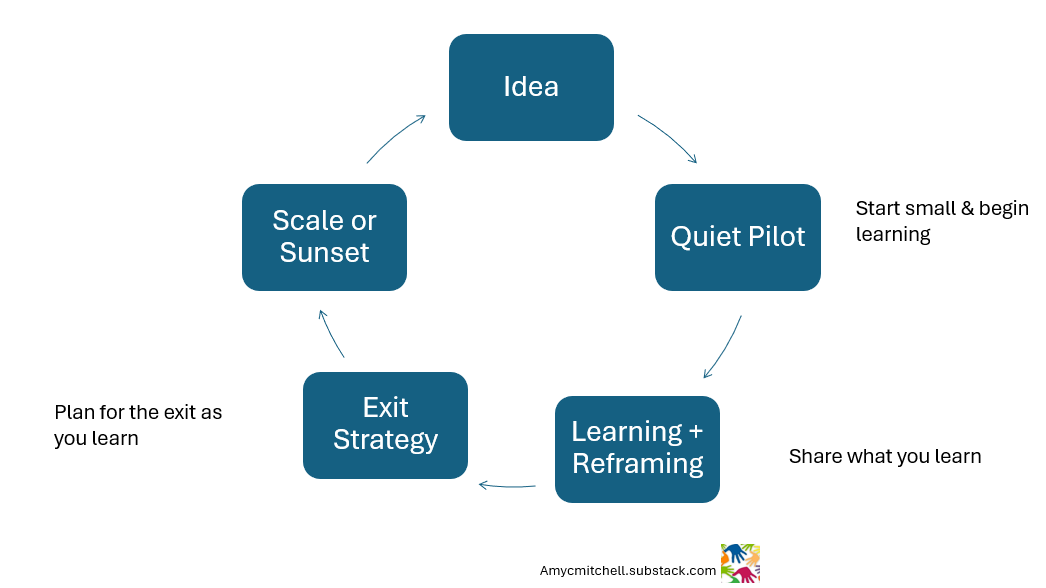 Idea

Quiet Pilot

Start small & begin learning

Learning + Reframing

Share what you learn

Exit Strategy

Plan for the exit as you learn

Scale or Sunset

Amycmitchell.substack.com